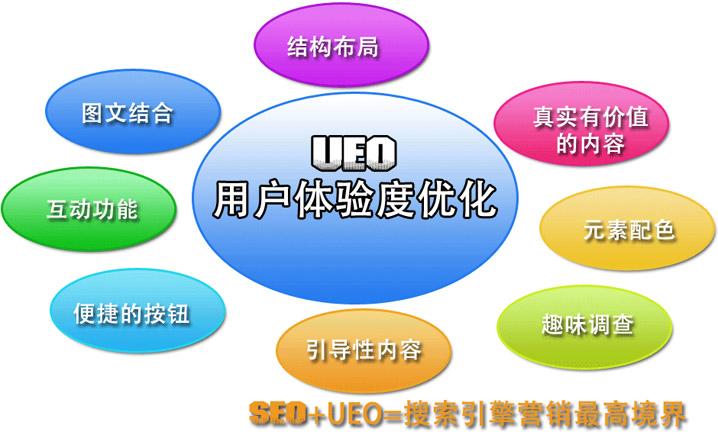 结构布局

图文结合

真实有价值的内容

UEO
用户体验度优化

互动功能

元素配色

便捷的按钮

趣味调查

引导性内容

SEO+UEO=搜索引擎营销最高境界